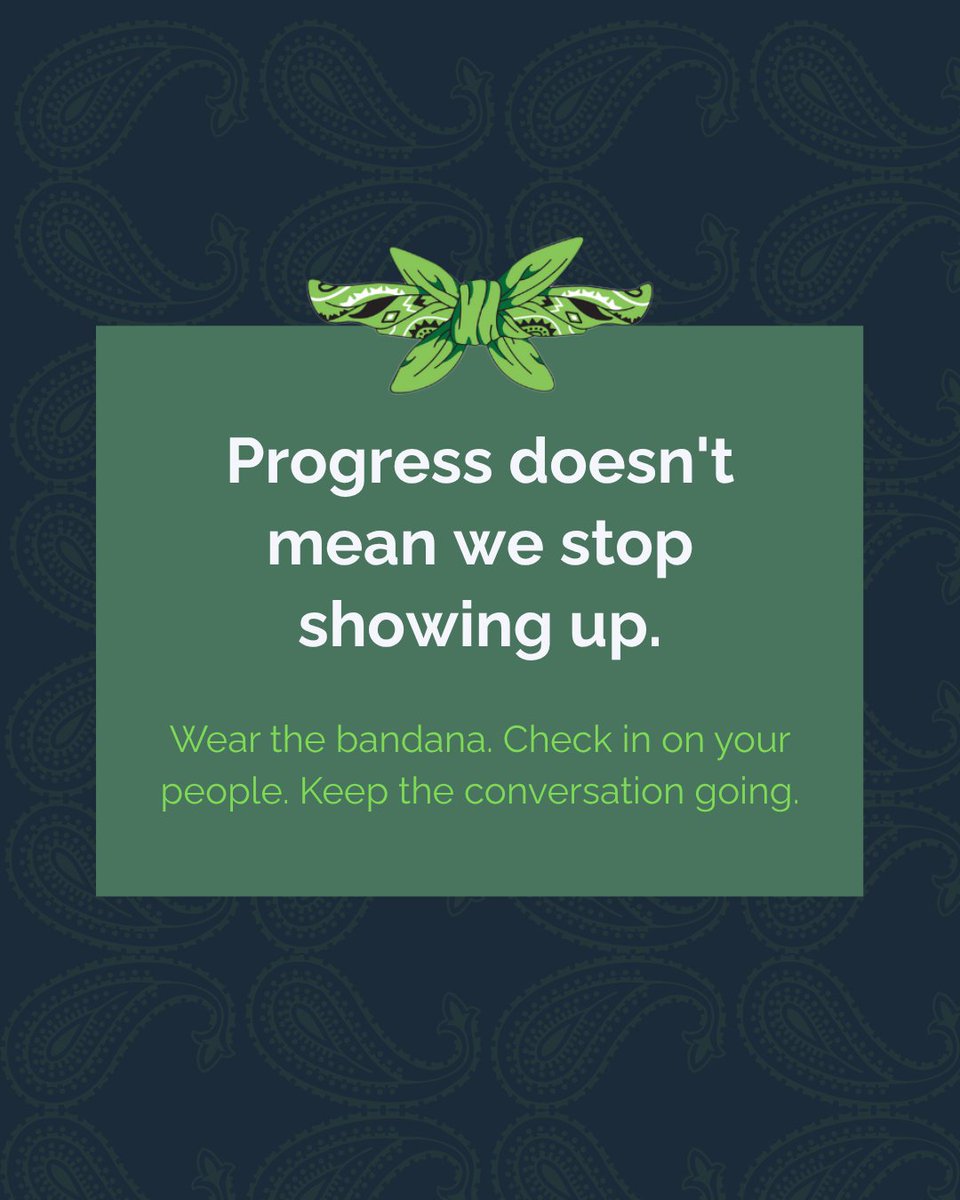 Progress doesn't mean we stop showing up.

Wear the bandana. Check in on your people. Keep the conversation going.